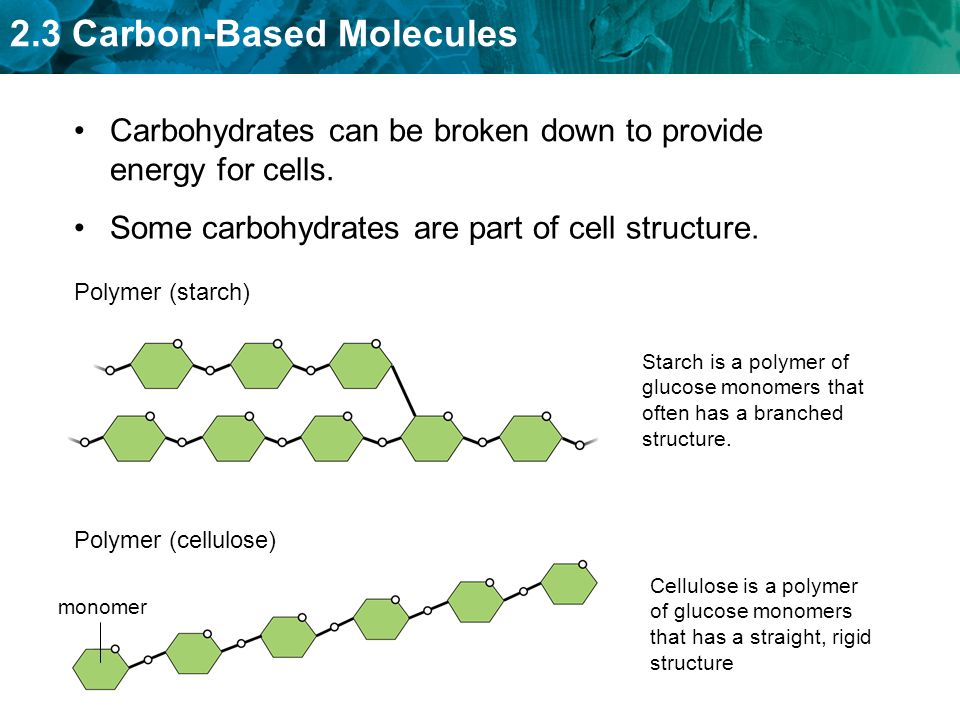 2.3 Carbon-Based Molecules

• Carbohydrates can be broken down to provide energy for cells.

• Some carbohydrates are part of cell structure.

Polymer (starch)

Starch is a polymer of glucose monomers that often has a branched structure.

Polymer (cellulose)

monomer

Cellulose is a polymer of glucose monomers that has a straight, rigid structure